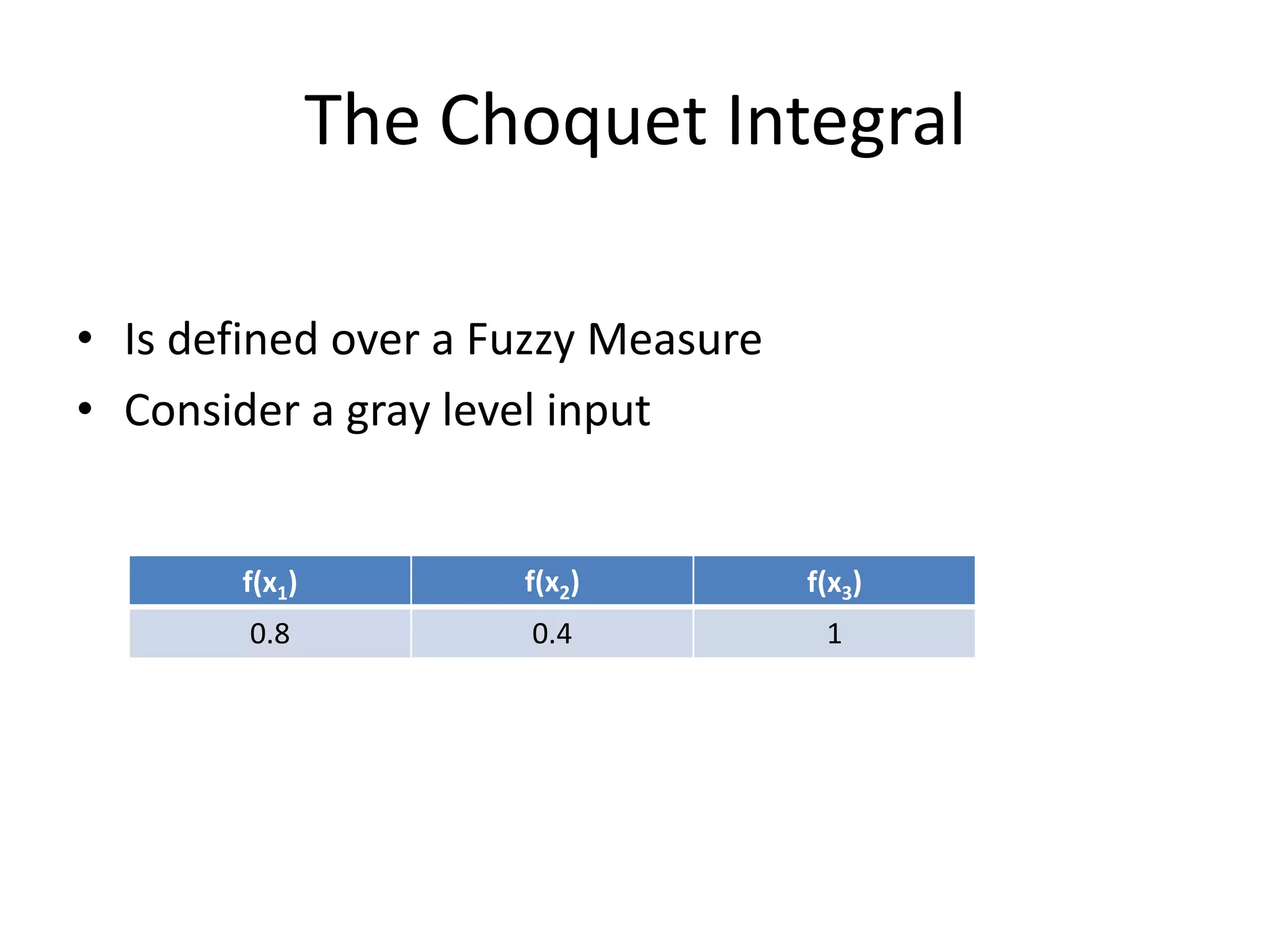 The Choquet Integral

• Is defined over a Fuzzy Measure
• Consider a gray level input

| $f(x_1)$ | $f(x_2)$ | $f(x_3)$ |
|---|---|---|
| 0.8 | 0.4 | 1 |